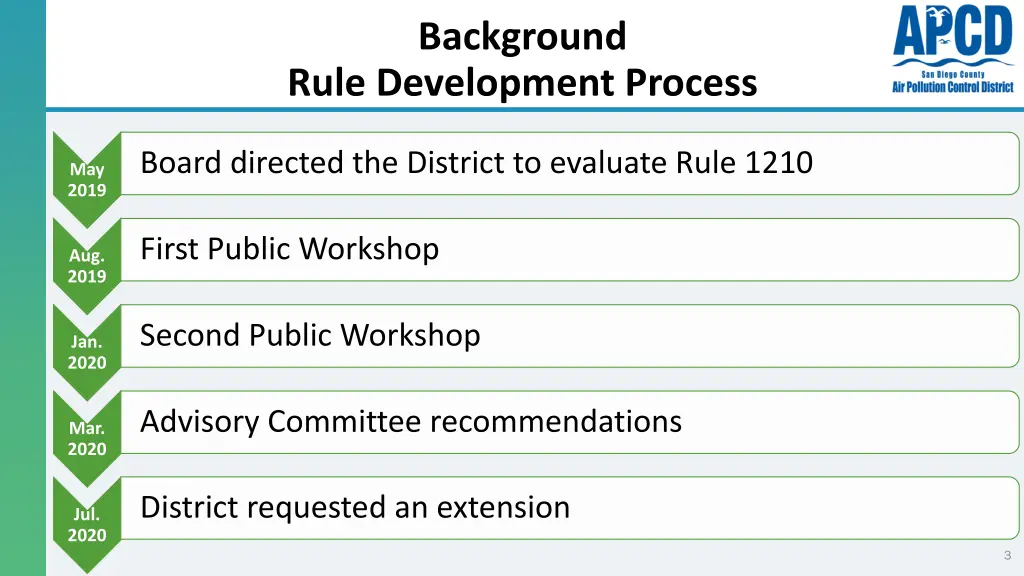 Background
Rule Development Process

APCD
San Diego County
Air Pollution Control District

May 2019
Board directed the District to evaluate Rule 1210

Aug. 2019
First Public Workshop

Jan. 2020
Second Public Workshop

Mar. 2020
Advisory Committee recommendations

Jul. 2020
District requested an extension

3